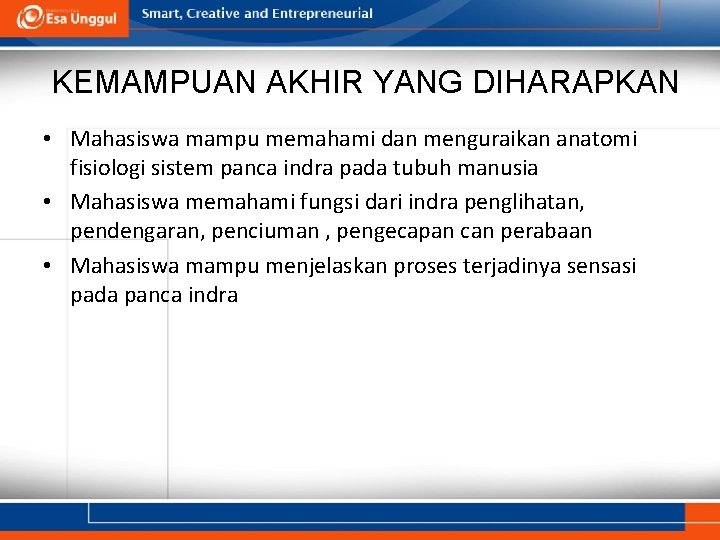 Esa Unggul

Smart, Creative and Entrepreneurial

KEMAMPUAN AKHIR YANG DIHARAPKAN

• Mahasiswa mampu memahami dan menguraikan anatomi fisiologi sistem panca indra pada tubuh manusia
• Mahasiswa memahami fungsi dari indra penglihatan, pendengaran, penciuman , pengecapan can perabaan
• Mahasiswa mampu menjelaskan proses terjadinya sensasi pada panca indra